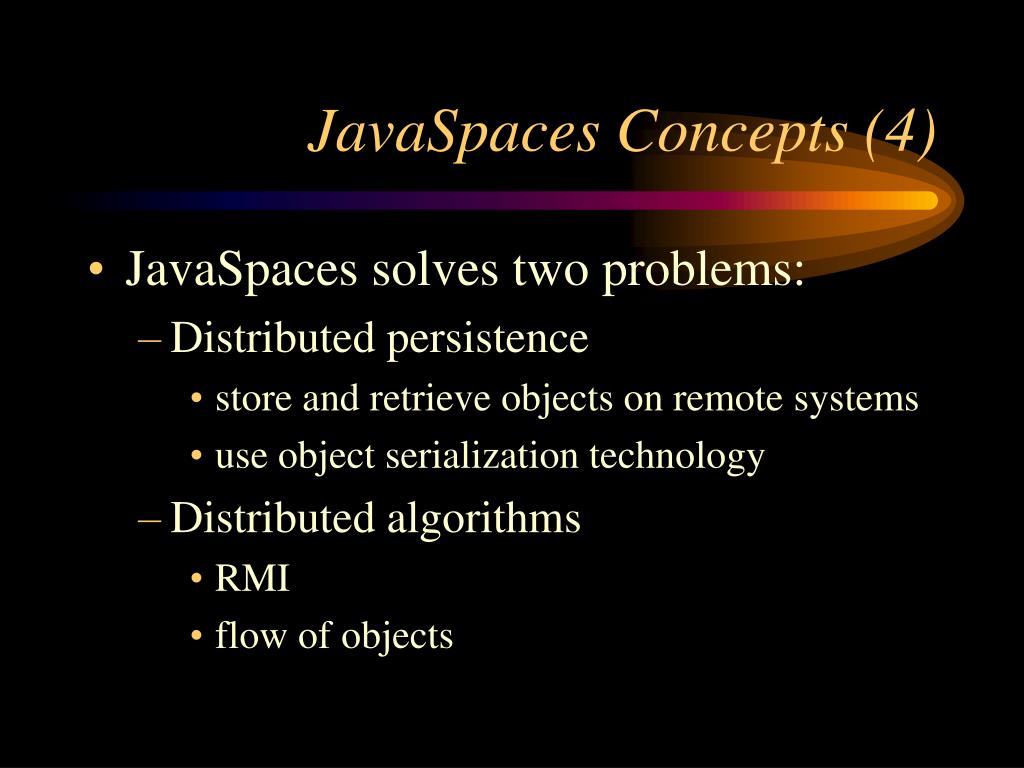 JavaSpaces Concepts (4)

• JavaSpaces solves two problems:
– Distributed persistence
• store and retrieve objects on remote systems
• use object serialization technology
– Distributed algorithms
• RMI
• flow of objects